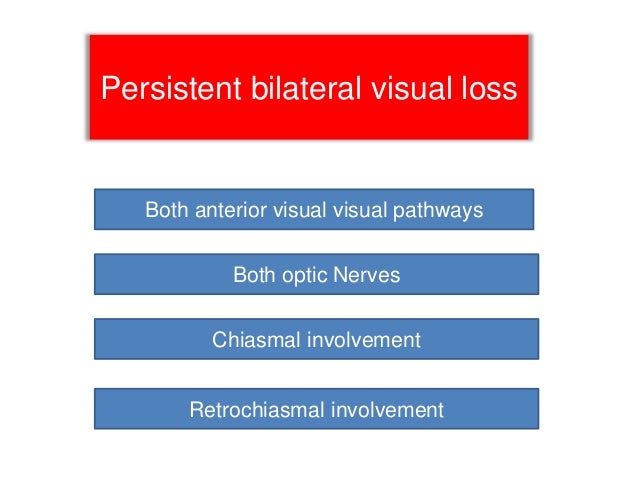 Persistent bilateral visual loss

Both anterior visual visual pathways

Both optic Nerves

Chiasmal involvement

Retrochiasmal involvement